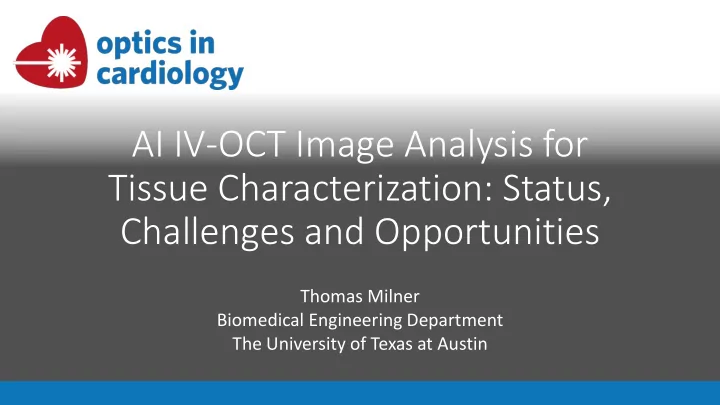 optics in cardiology

AI IV-OCT Image Analysis for Tissue Characterization: Status, Challenges and Opportunities

Thomas Milner
Biomedical Engineering Department
The University of Texas at Austin